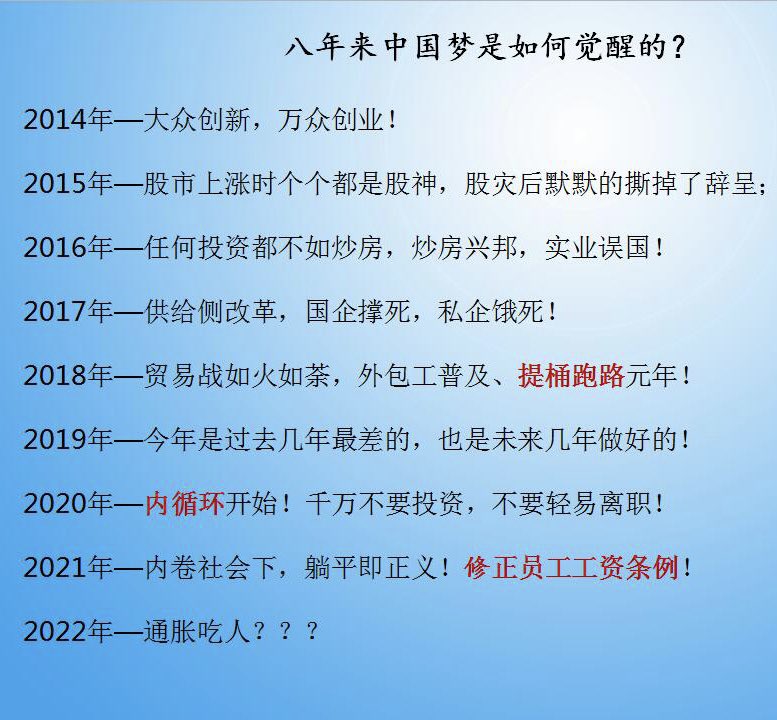 八年来中国梦是如何觉醒的？

2014年—大众创新，万众创业！

2015年—股市上涨时个个都是股神，股灾后默默的撕掉了辞呈；

2016年—任何投资都不如炒房，炒房兴邦，实业误国！

2017年—供给侧改革，国企撑死，私企饿死！

2018年—贸易战如火如荼，外包工普及、提桶跑路元年！

2019年—今年是过去几年最差的，也是未来几年做好的！

2020年—内循环开始！千万不要投资，不要轻易离职！

2021年—内卷社会下，躺平即正义！修正员工工资条例！

2022年—通胀吃人？？？